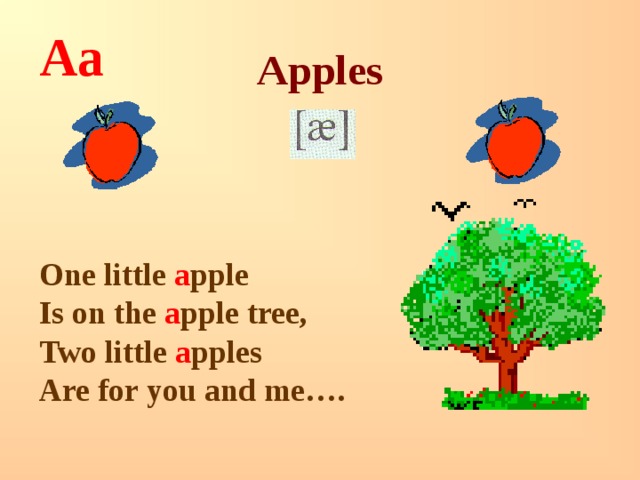 Aa

Apples

[æ]

One little apple
Is on the apple tree,
Two little apples
Are for you and me….